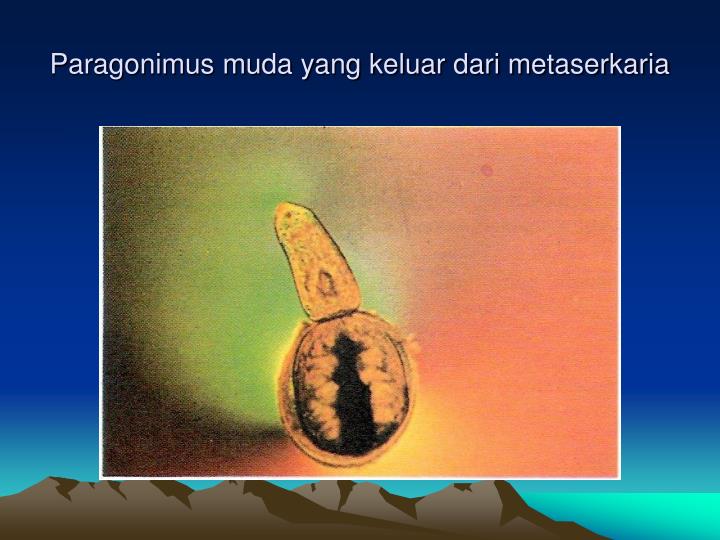 Paragonimus muda yang keluar dari metaserkaria